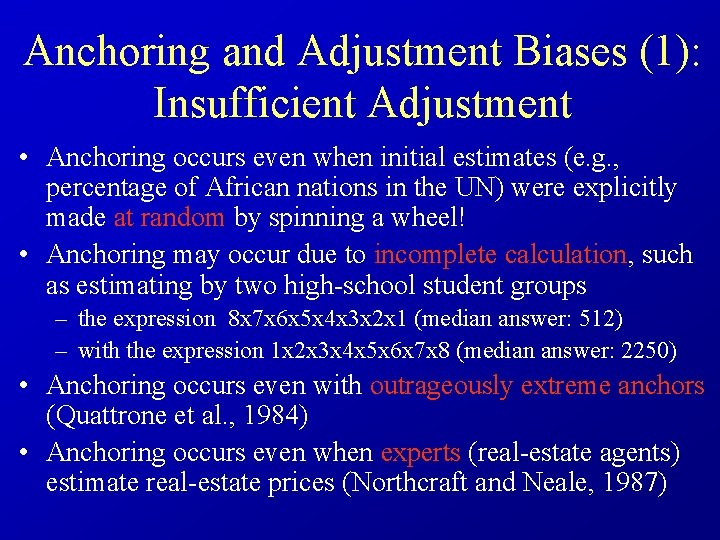 Anchoring and Adjustment Biases (1): Insufficient Adjustment

• Anchoring occurs even when initial estimates (e.g., percentage of African nations in the UN) were explicitly made at random by spinning a wheel!

• Anchoring may occur due to incomplete calculation, such as estimating by two high-school student groups

– the expression 8x7x6x5x4x3x2x1 (median answer: 512)

– with the expression 1x2x3x4x5x6x7x8 (median answer: 2250)

• Anchoring occurs even with outrageously extreme anchors (Quattrone et al., 1984)

• Anchoring occurs even when experts (real-estate agents) estimate real-estate prices (Northcraft and Neale, 1987)